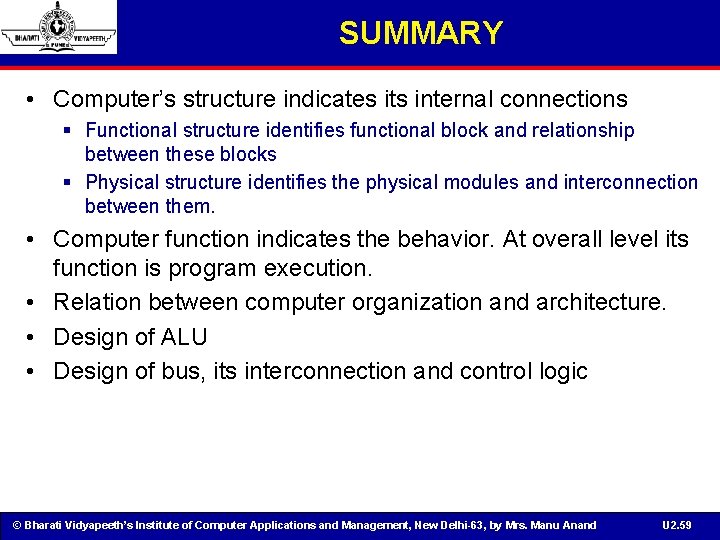 BHARATI VIDYAPEETH PUNE

SUMMARY

• Computer's structure indicates its internal connections
  ▪ Functional structure identifies functional block and relationship between these blocks
  ▪ Physical structure identifies the physical modules and interconnection between them.
• Computer function indicates the behavior. At overall level its function is program execution.
• Relation between computer organization and architecture.
• Design of ALU
• Design of bus, its interconnection and control logic

© Bharati Vidyapeeth's Institute of Computer Applications and Management, New Delhi-63, by Mrs. Manu Anand U2.59